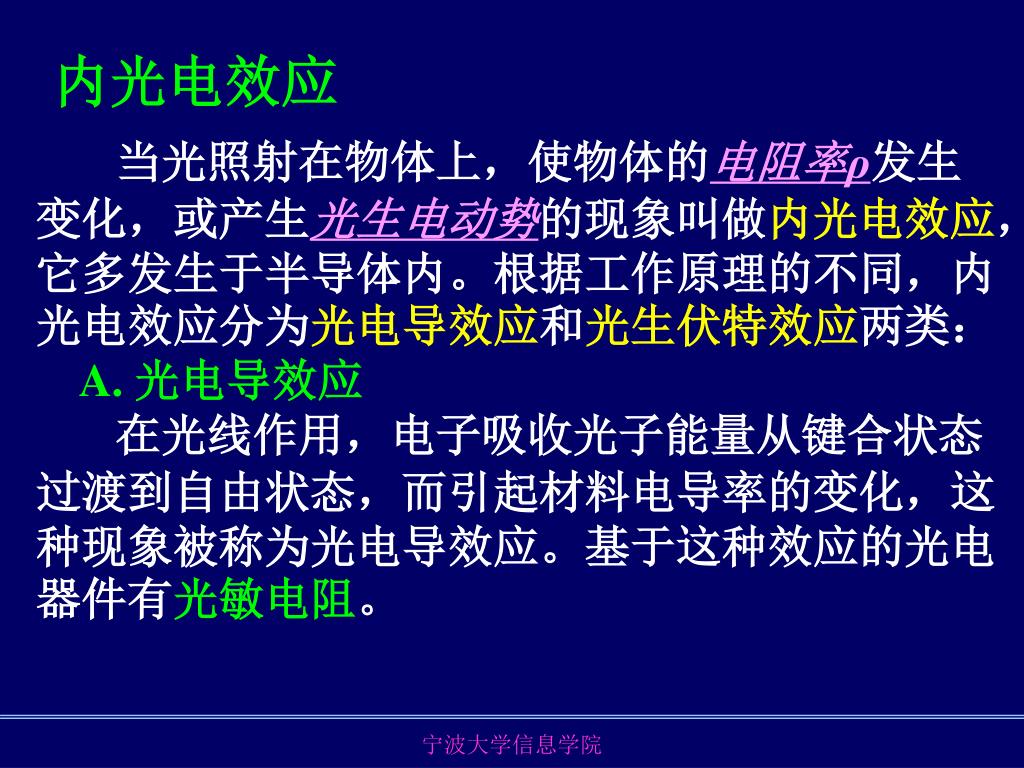 内光电效应

当光照射在物体上，使物体的电阻率ρ发生变化，或产生光生电动势的现象叫做内光电效应，它多发生于半导体内。根据工作原理的不同，内光电效应分为光电导效应和光生伏特效应两类：

A. 光电导效应

在光线作用，电子吸收光子能量从键合状态过渡到自由状态，而引起材料电导率的变化，这种现象被称为光电导效应。基于这种效应的光电器件有光敏电阻。

宁波大学信息学院